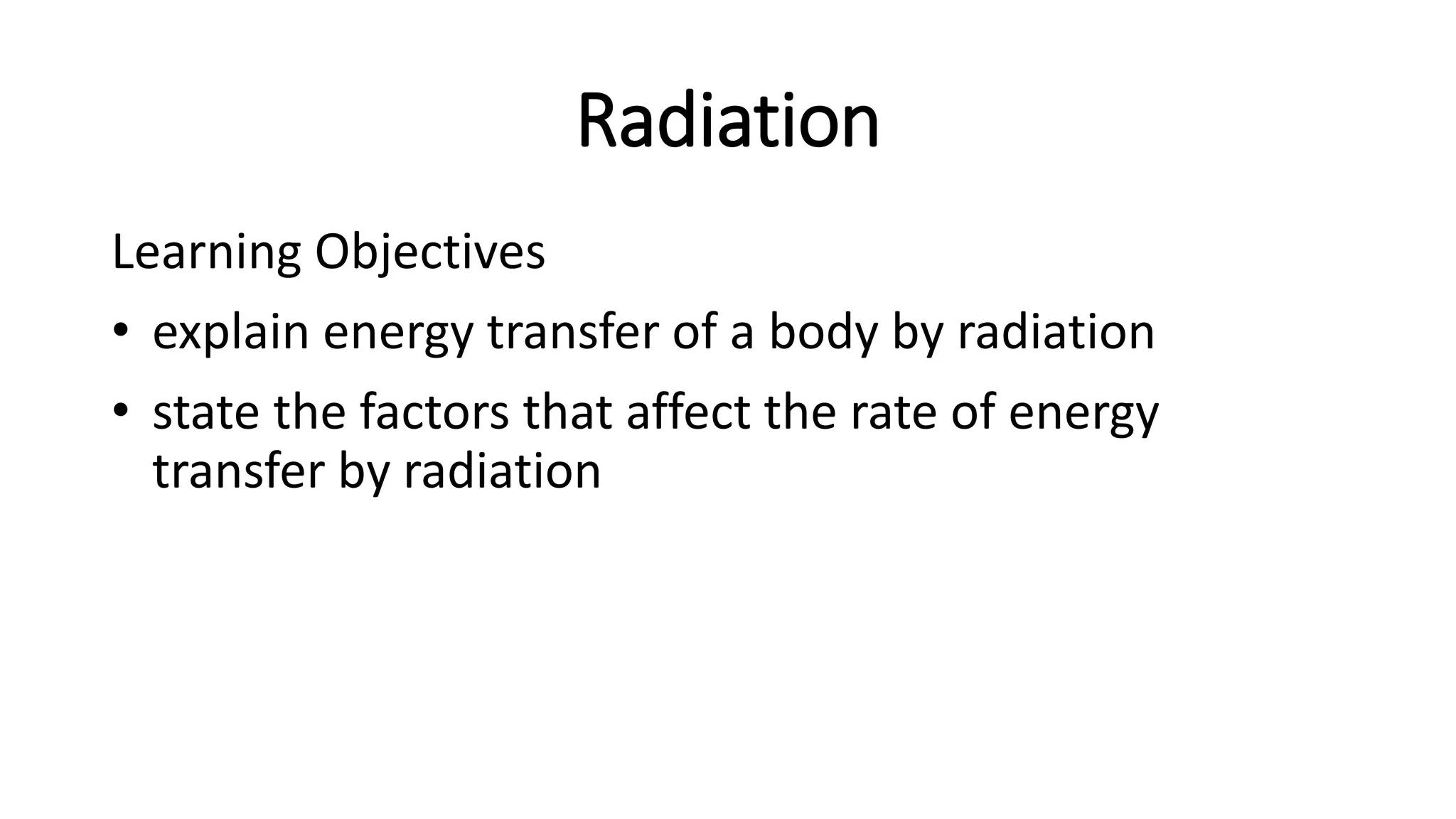 Radiation

Learning Objectives

• explain energy transfer of a body by radiation
• state the factors that affect the rate of energy transfer by radiation